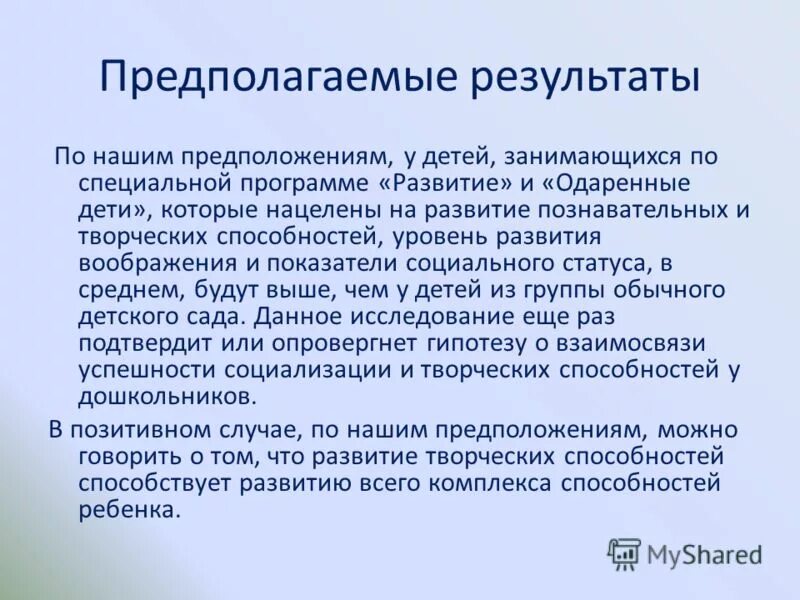 Предполагаемые результаты

По нашим предположениям, у детей, занимающихся по специальной программе «Развитие» и «Одаренные дети», которые нацелены на развитие познавательных и творческих способностей, уровень развития воображения и показатели социального статуса, в среднем, будут выше, чем у детей из группы обычного детского сада. Данное исследование еще раз подтвердит или опровергнет гипотезу о взаимосвязи успешности социализации и творческих способностей у дошкольников.

В позитивном случае, по нашим предположениям, можно говорить о том, что развитие творческих способностей способствует развитию всего комплекса способностей ребенка.

MyShared